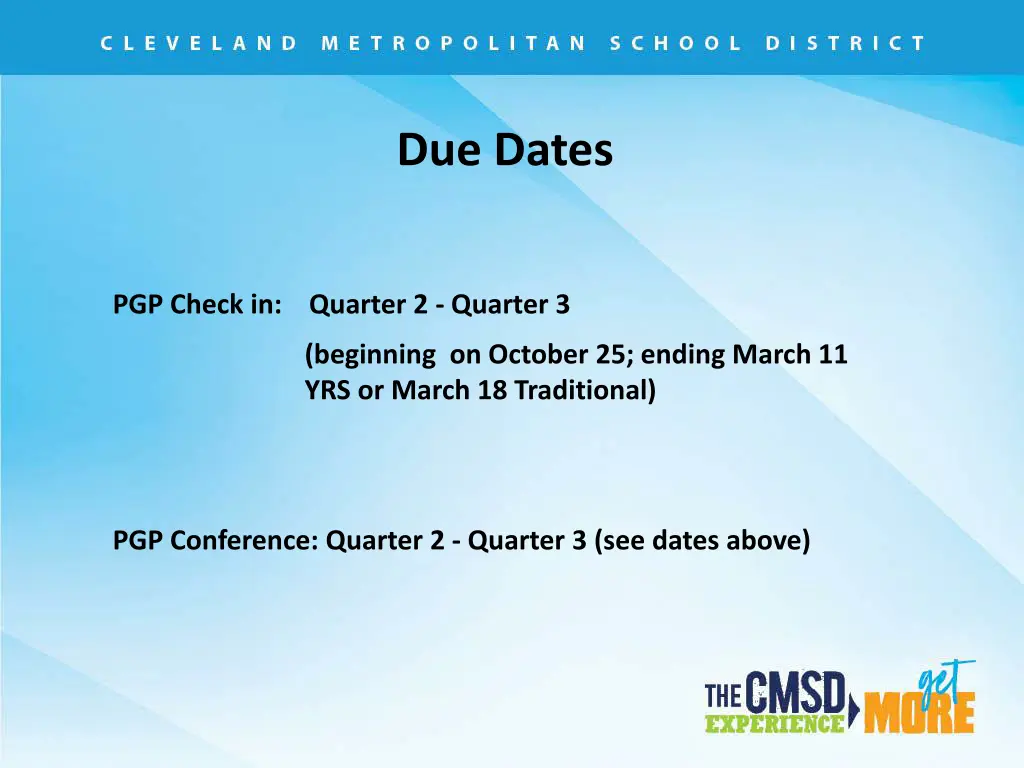 CLEVELAND METROPOLITAN SCHOOL DISTRICT

Due Dates

PGP Check in: Quarter 2 - Quarter 3

(beginning on October 25; ending March 11 YRS or March 18 Traditional)

PGP Conference: Quarter 2 - Quarter 3 (see dates above)

THE CMSD EXPERIENCE get MORE